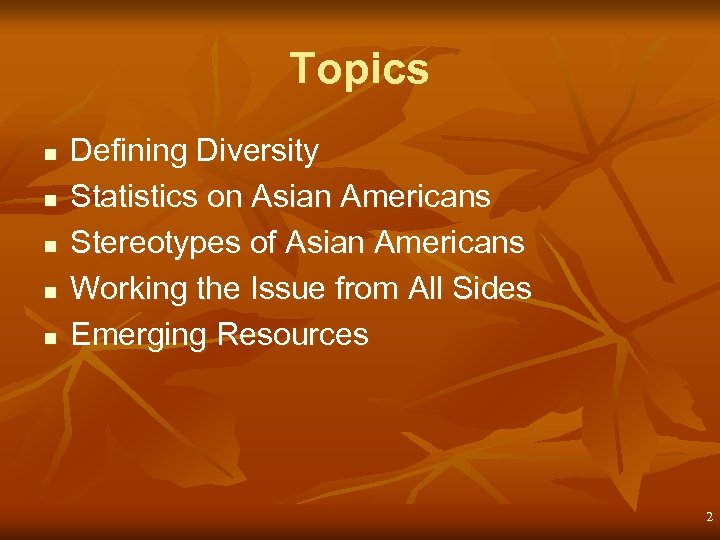 Topics

- Defining Diversity
- Statistics on Asian Americans
- Stereotypes of Asian Americans
- Working the Issue from All Sides
- Emerging Resources

2